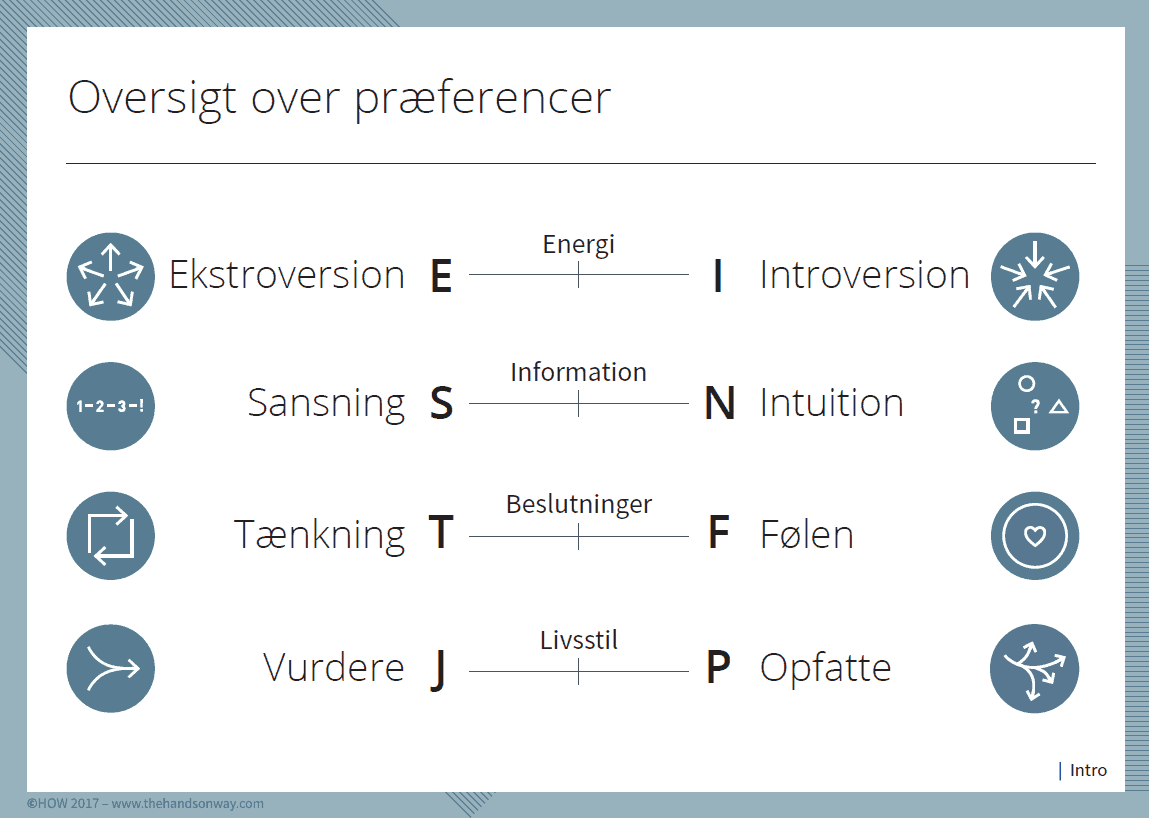 Oversigt over præferencer

Ekstroversion E Energi I Introversion

1-2-3-! Sansning S Information N Intuition

?

Tænkning T Beslutninger F Følen

Vurdere J Livsstil P Opfatte

| Intro

©HOW 2017 – www.thehandsonway.com